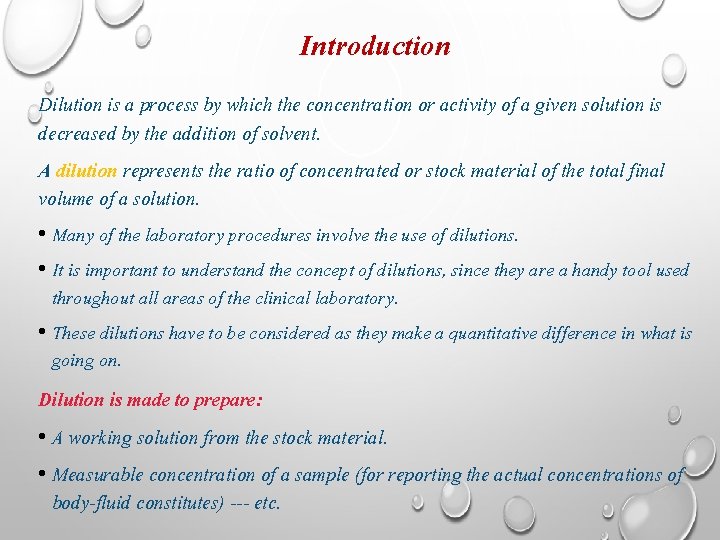 Introduction

Dilution is a process by which the concentration or activity of a given solution is decreased by the addition of solvent.

A dilution represents the ratio of concentrated or stock material of the total final volume of a solution.

• Many of the laboratory procedures involve the use of dilutions.

• It is important to understand the concept of dilutions, since they are a handy tool used throughout all areas of the clinical laboratory.

• These dilutions have to be considered as they make a quantitative difference in what is going on.

Dilution is made to prepare:

• A working solution from the stock material.

• Measurable concentration of a sample (for reporting the actual concentrations of body-fluid constitutes) --- etc.